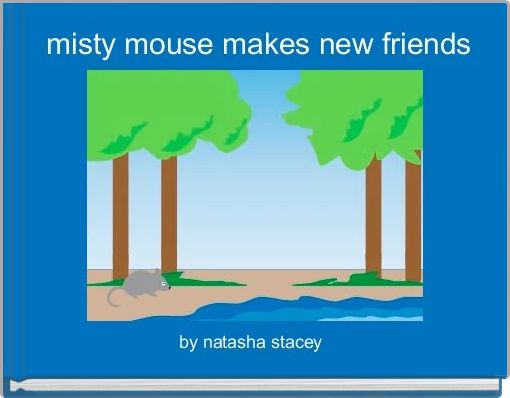 misty mouse makes new friends

by natasha stacey